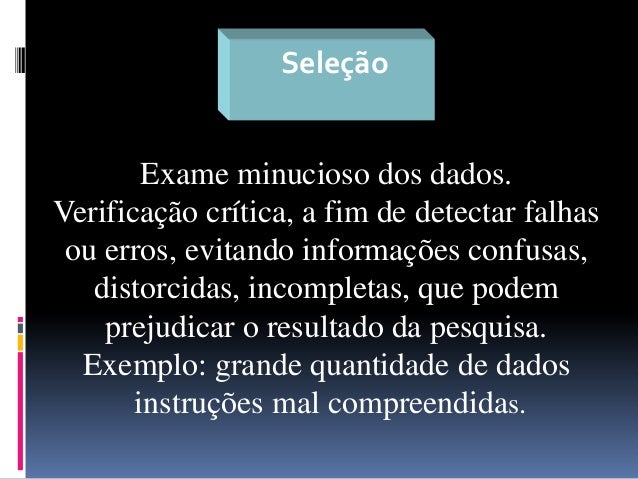 Seleção

Exame minucioso dos dados.
Verificação crítica, a fim de detectar falhas ou erros, evitando informações confusas, distorcidas, incompletas, que podem prejudicar o resultado da pesquisa.
Exemplo: grande quantidade de dados instruções mal compreendidas.